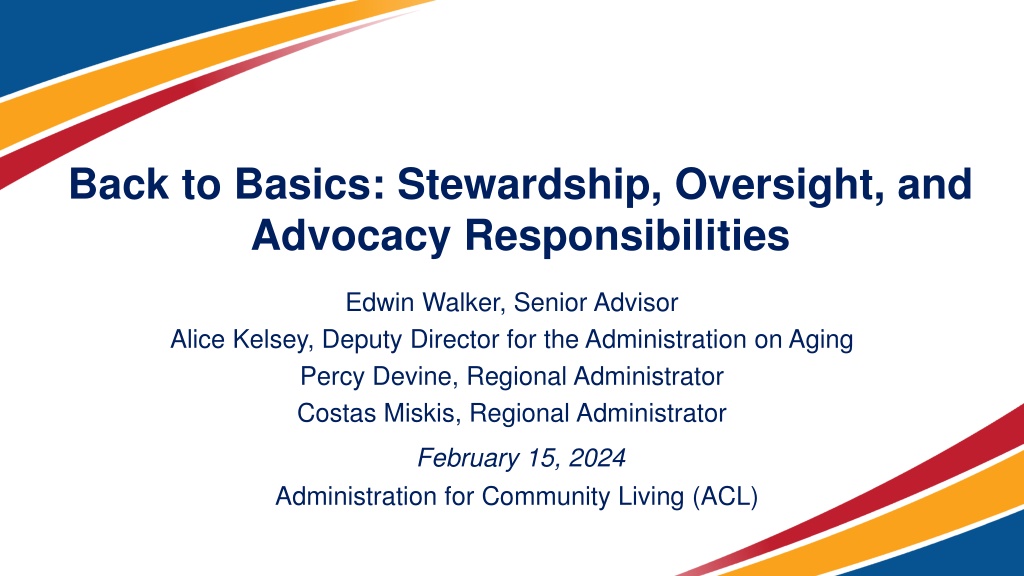 Back to Basics: Stewardship, Oversight, and Advocacy Responsibilities

Edwin Walker, Senior Advisor
Alice Kelsey, Deputy Director for the Administration on Aging
Percy Devine, Regional Administrator
Costas Miskis, Regional Administrator

February 15, 2024

Administration for Community Living (ACL)